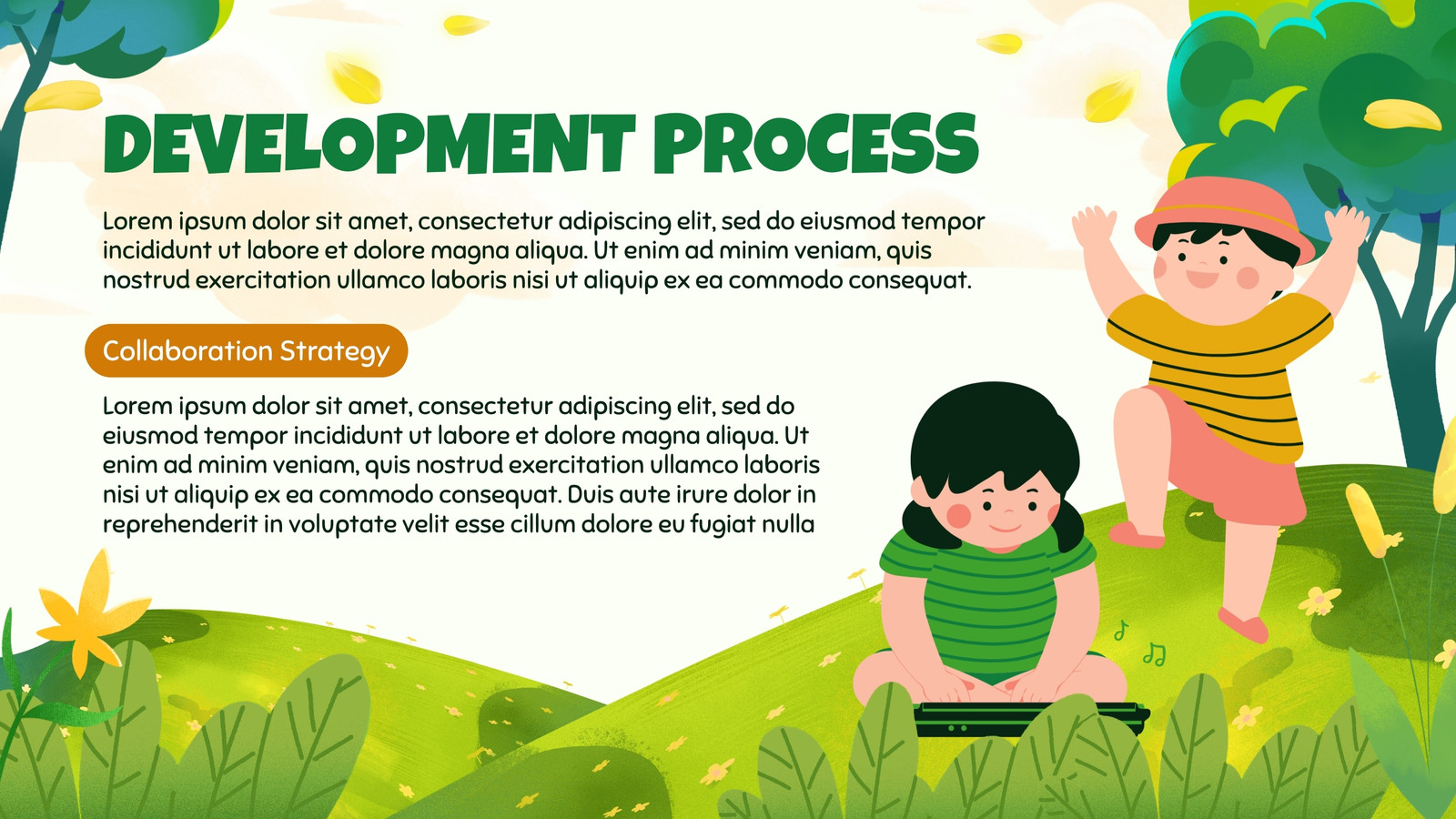 DEVELOPMENT PROCESS

Lorem ipsum dolor sit amet, consectetur adipiscing elit, sed do eiusmod tempor incididunt ut labore et dolore magna aliqua. Ut enim ad minim veniam, quis nostrud exercitation ullamco laboris nisi ut aliquip ex ea commodo consequat.

Collaboration Strategy

Lorem ipsum dolor sit amet, consectetur adipiscing elit, sed do eiusmod tempor incididunt ut labore et dolore magna aliqua. Ut enim ad minim veniam, quis nostrud exercitation ullamco laboris nisi ut aliquip ex ea commodo consequat. Duis aute irure dolor in reprehenderit in voluptate velit esse cillum dolore eu fugiat nulla